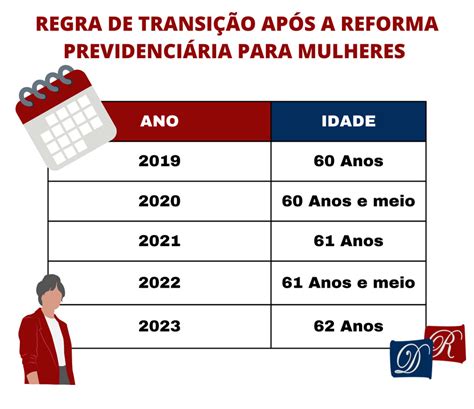 REGRA DE TRANSIÇÃO APÓS A REFORMA PREVIDENCIÁRIA PARA MULHERES

| ANO | IDADE |
|---|---|
| 2019 | 60 Anos |
| 2020 | 60 Anos e meio |
| 2021 | 61 Anos |
| 2022 | 61 Anos e meio |
| 2023 | 62 Anos |

D R